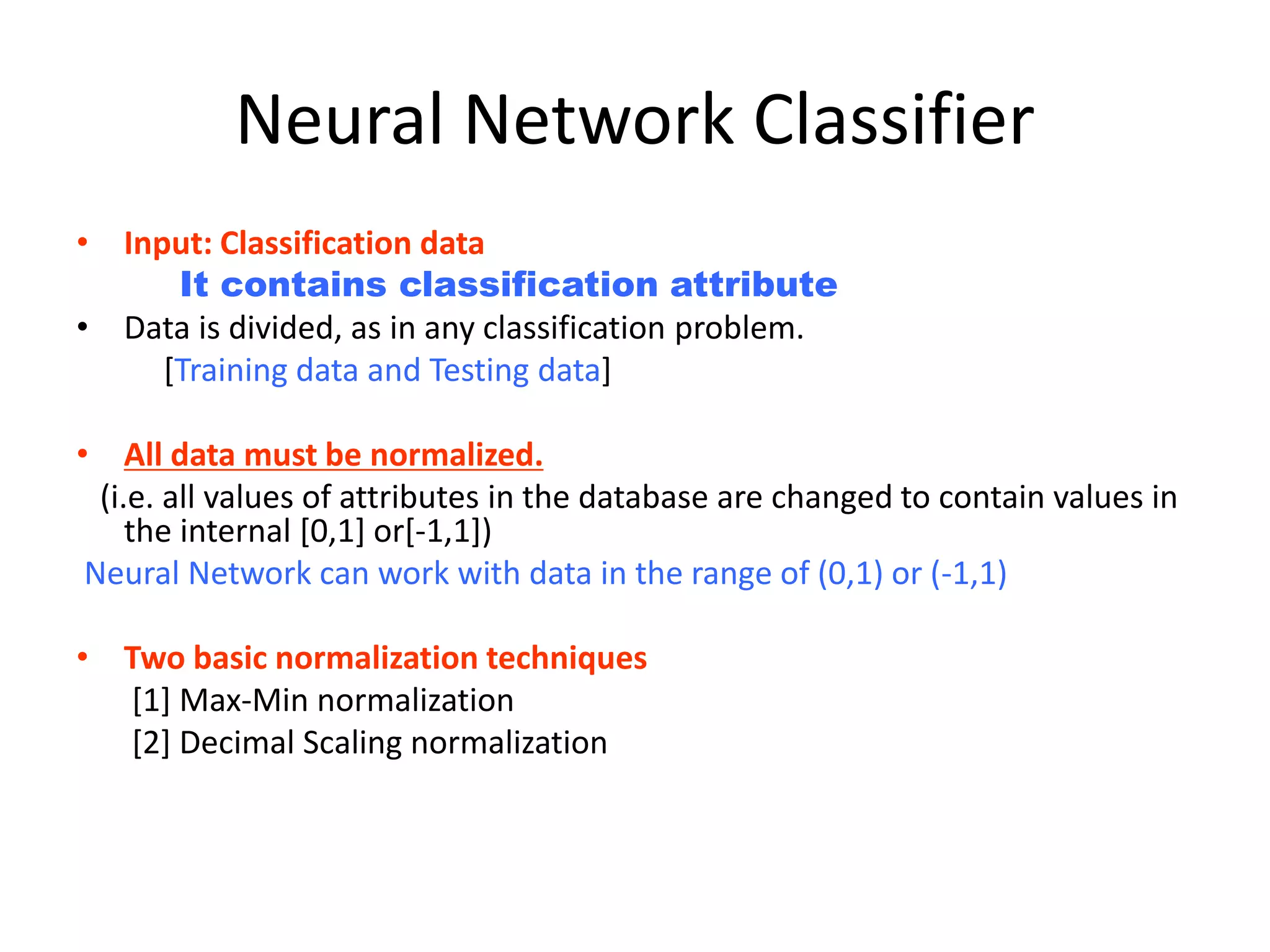 Neural Network Classifier

• Input: Classification data
It contains classification attribute

• Data is divided, as in any classification problem.
[Training data and Testing data]

• All data must be normalized.
(i.e. all values of attributes in the database are changed to contain values in the internal [0,1] or[-1,1])
Neural Network can work with data in the range of (0,1) or (-1,1)

• Two basic normalization techniques
[1] Max-Min normalization
[2] Decimal Scaling normalization